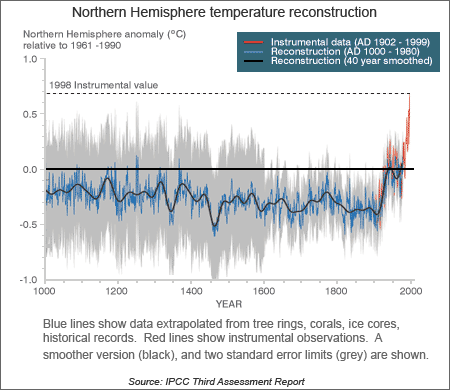 Northern Hemisphere temperature reconstruction

Northern Hemisphere anomaly (°C) relative to 1961 -1990

Instrumental data (AD 1902 - 1999)
Reconstruction (AD 1000 - 1980)
Reconstruction (40 year smoothed)

1998 Instrumental value

1.0
0.5
0.0
-0.5
-1.0

1000
1200
1400
1600
1800
2000

YEAR

Blue lines show data extrapolated from tree rings, corals, ice cores, historical records. Red lines show instrumental observations. A smoother version (black), and two standard error limits (grey) are shown.

Source: IPCC Third Assessment Report